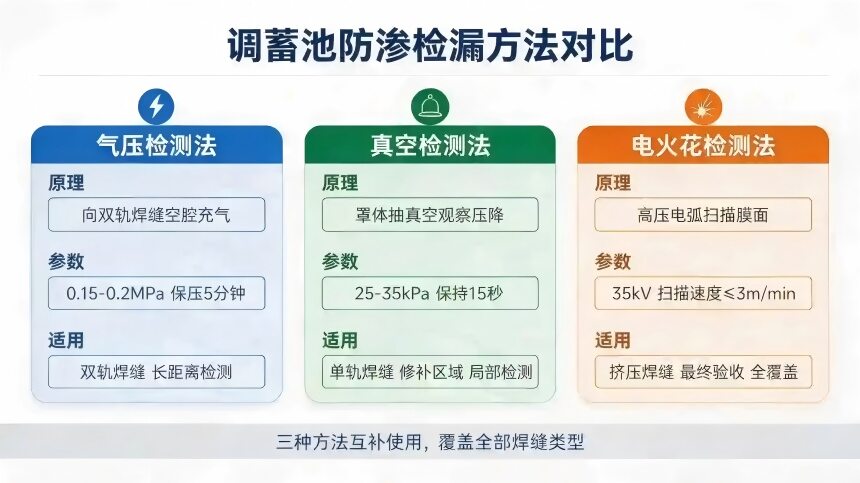 调蓄池防渗检漏方法对比

气压检测法

原理

向双轨焊缝空腔充气

参数

0.15-0.2MPa 保压5分钟

适用

双轨焊缝 长距离检测

真空检测法

原理

罩体抽真空观察压降

参数

25-35kPa 保持15秒

适用

单轨焊缝 修补区域 局部检测

电火花检测法

原理

高压电弧扫描膜面

参数

35kV 扫描速度≤3m/min

适用

挤压焊缝 最终验收 全覆盖

三种方法互补使用，覆盖全部焊缝类型